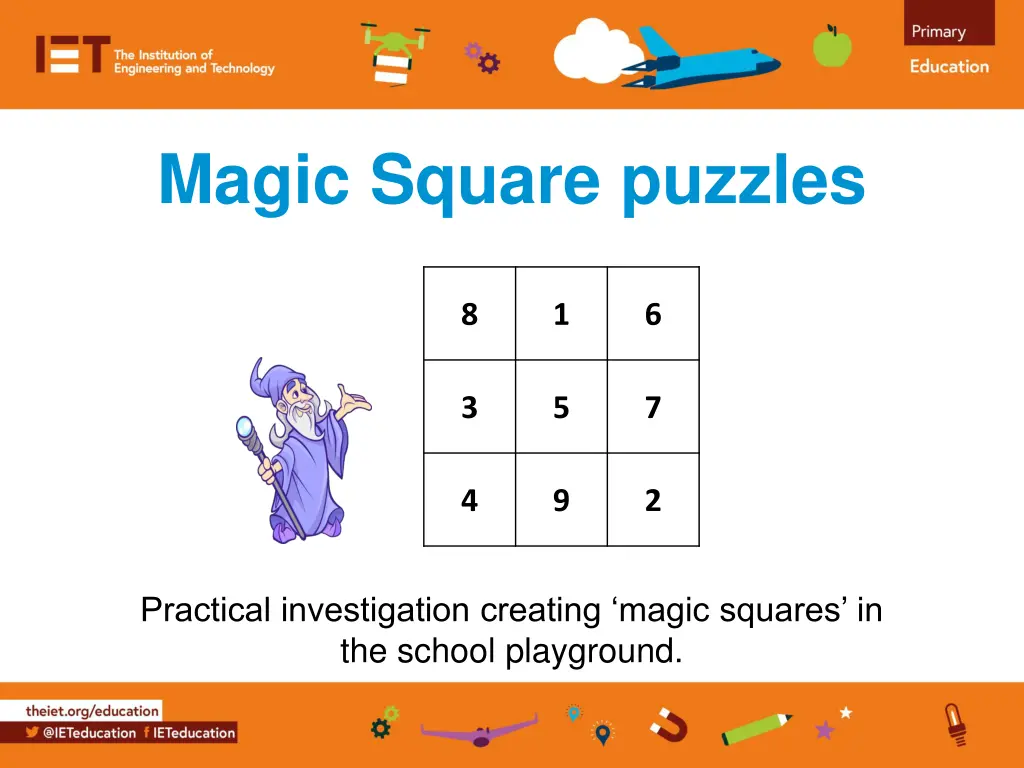 IET The Institution of Engineering and Technology

Primary Education

Magic Square puzzles

| 8 | 1 | 6 |
|---|---|---|
| 3 | 5 | 7 |
| 4 | 9 | 2 |

Practical investigation creating ‘magic squares’ in the school playground.

theiet.org/education
@IETeducation IETeducation